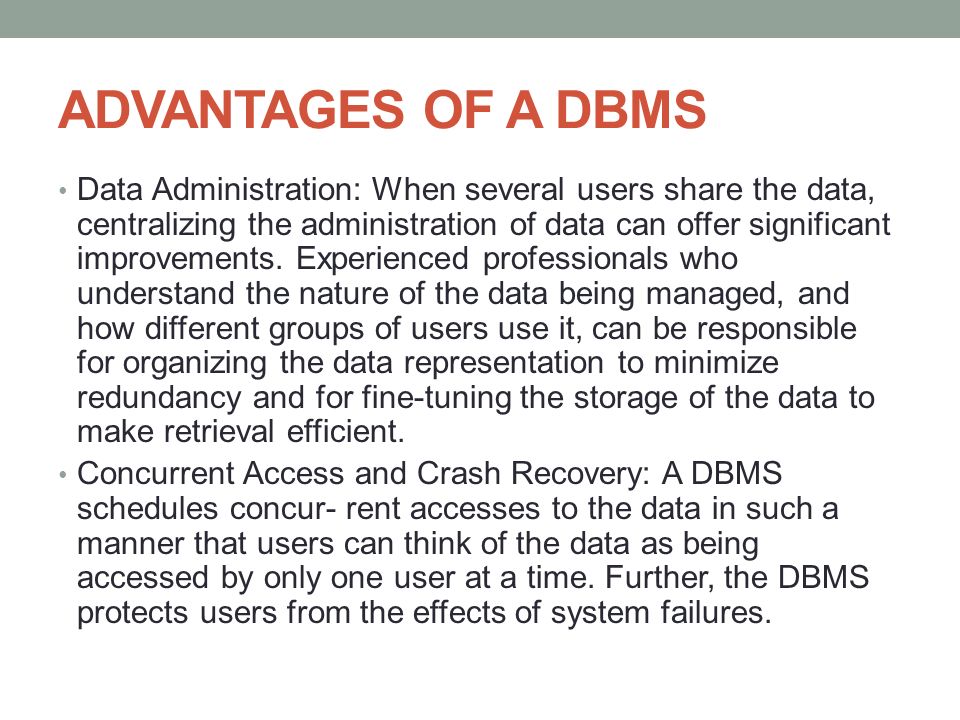 ADVANTAGES OF A DBMS

• Data Administration: When several users share the data, centralizing the administration of data can offer significant improvements. Experienced professionals who understand the nature of the data being managed, and how different groups of users use it, can be responsible for organizing the data representation to minimize redundancy and for fine-tuning the storage of the data to make retrieval efficient.

• Concurrent Access and Crash Recovery: A DBMS schedules concur- rent accesses to the data in such a manner that users can think of the data as being accessed by only one user at a time. Further, the DBMS protects users from the effects of system failures.